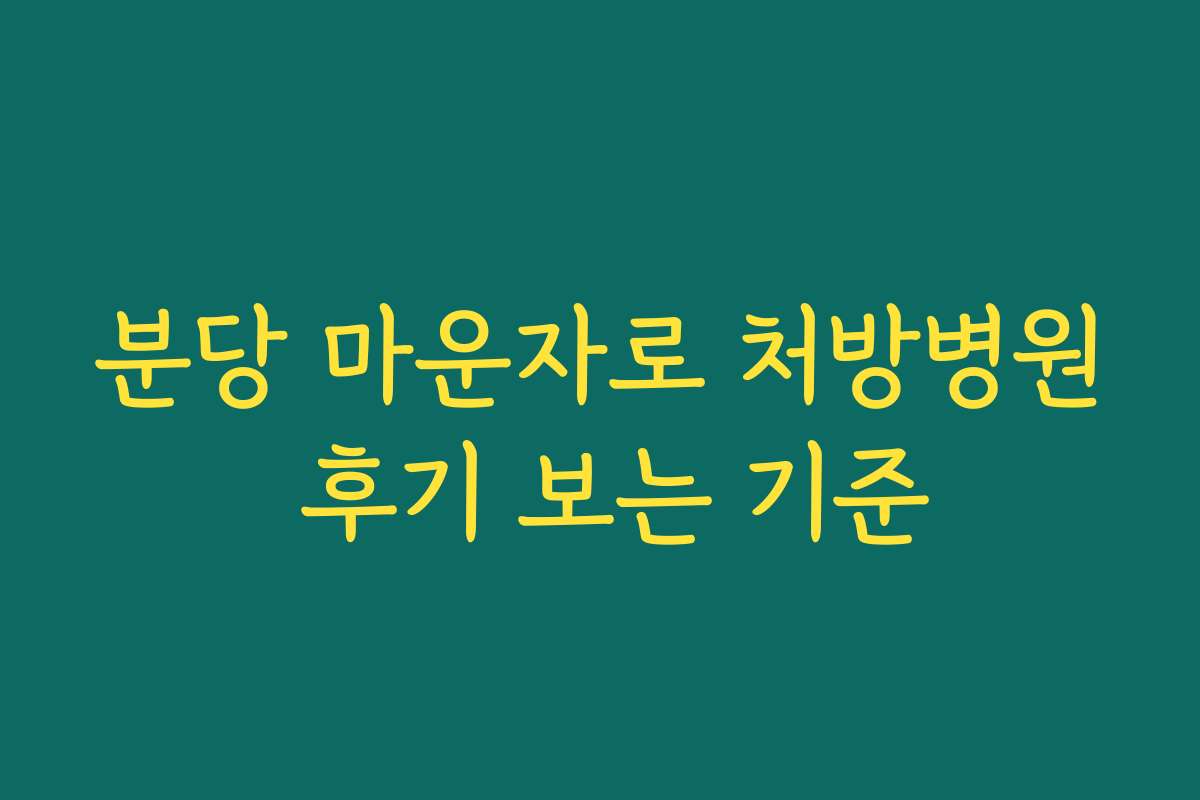 분당 마운자로 처방병원 후기 보는 기준